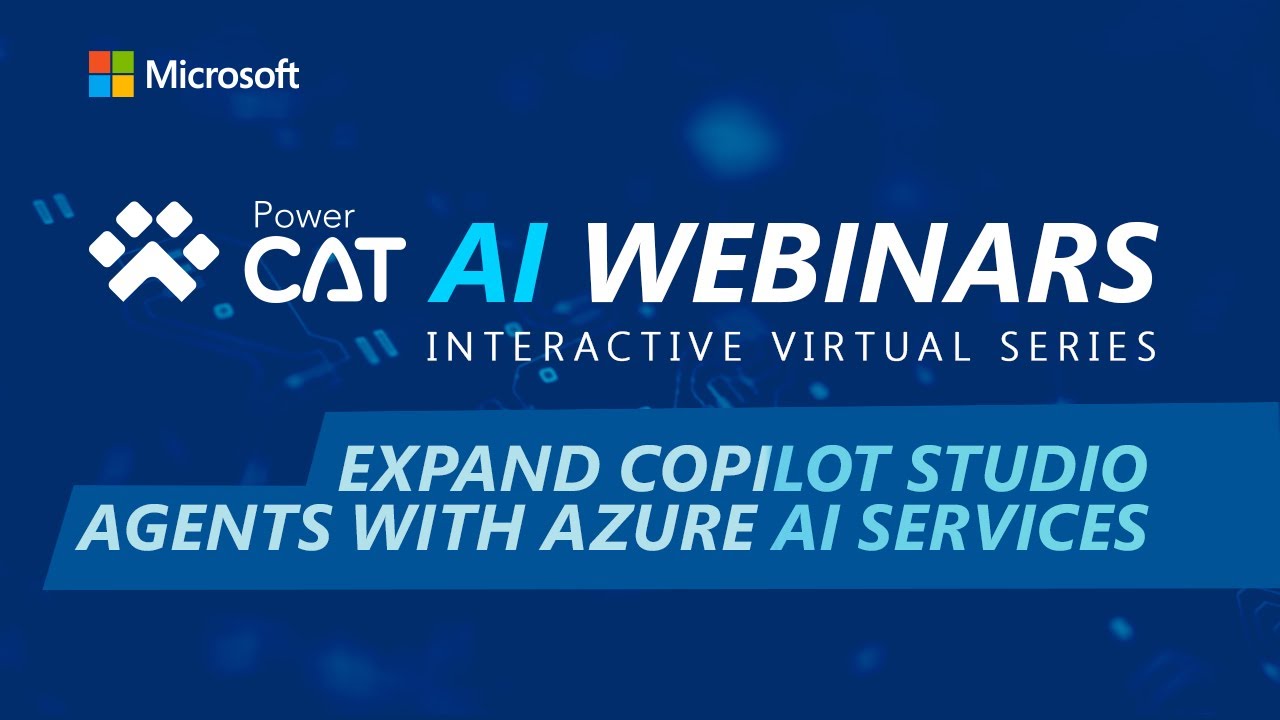 Microsoft

Power CAT AI WEBINARS
INTERACTIVE VIRTUAL SERIES

EXPAND COPILOT STUDIO AGENTS WITH AZURE AI SERVICES